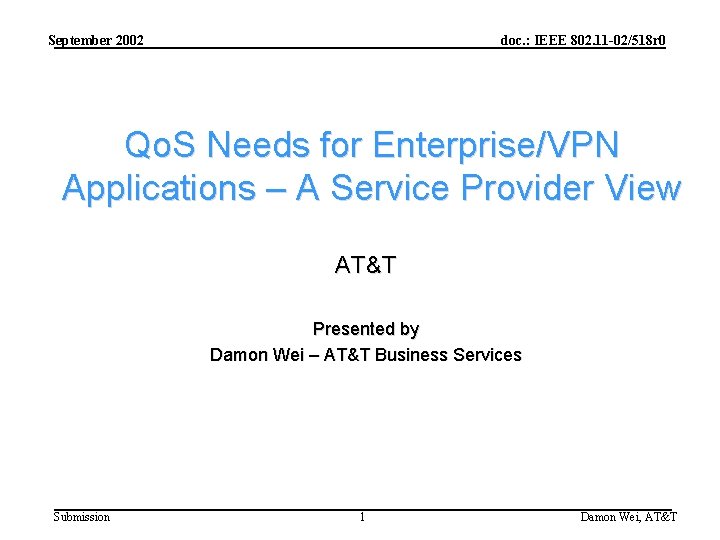 September 2002

doc.: IEEE 802.11-02/518r0

QoS Needs for Enterprise/VPN Applications – A Service Provider View

AT&T

Presented by
Damon Wei – AT&T Business Services

Submission

1

Damon Wei, AT&T